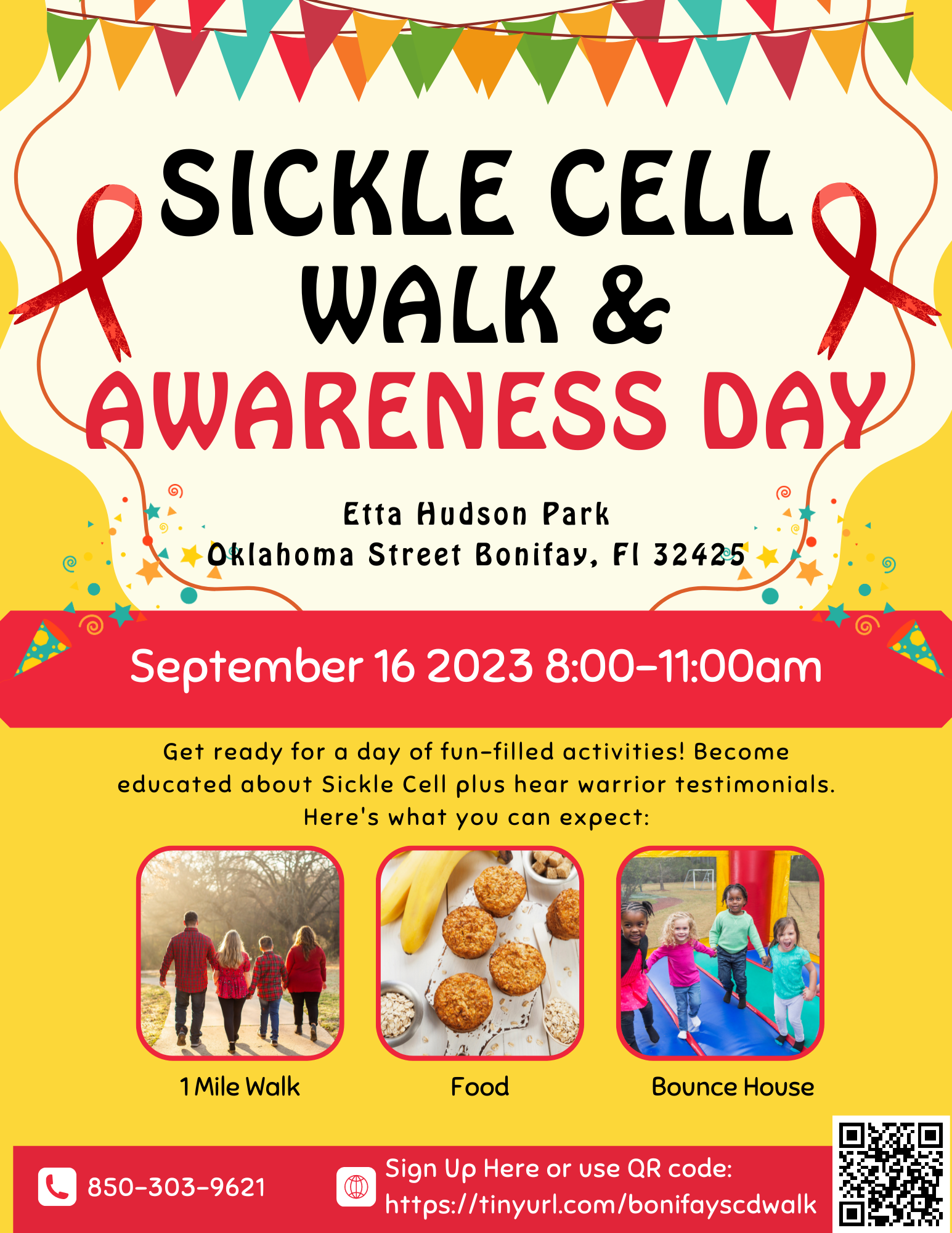 SICKLE CELL WALK &
AWARENESS DAY

Etta Hudson Park
Oklahoma Street Bonifay, Fl 32425

September 16 2023 8:00-11:00am

Get ready for a day of fun-filled activities! Become educated about Sickle Cell plus hear warrior testimonials. Here's what you can expect:

1 Mile Walk

Food

Bounce House

850-303-9621

Sign Up Here or use QR code:
https://tinyurl.com/bonifayscdwalk